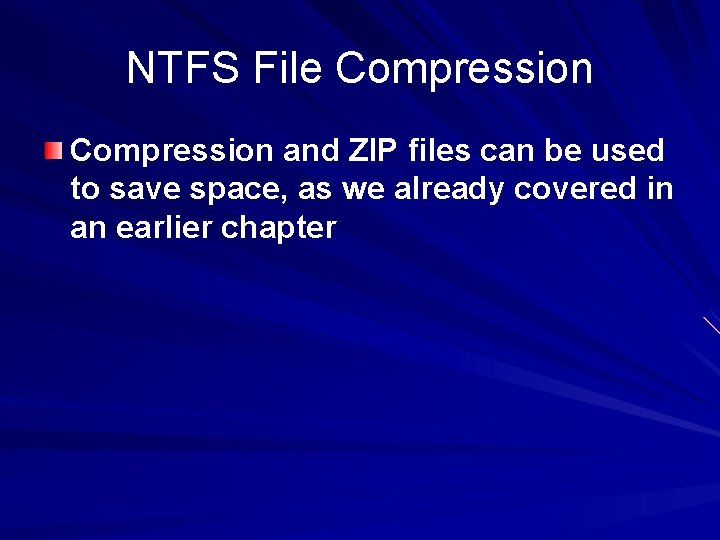 NTFS File Compression

Compression and ZIP files can be used to save space, as we already covered in an earlier chapter